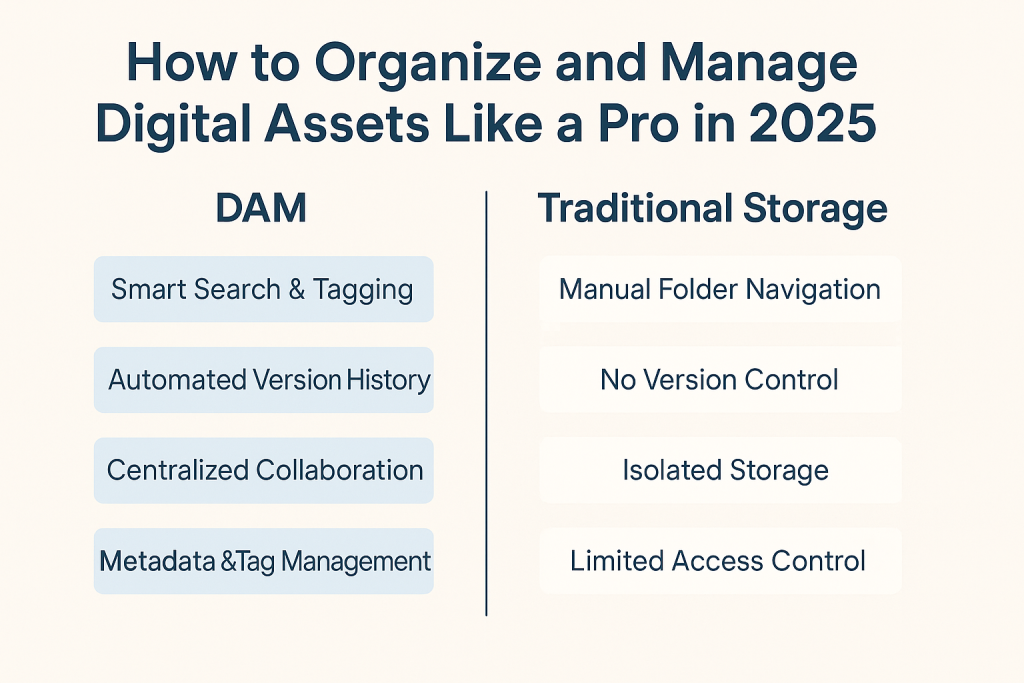 How to Organize and Manage Digital Assets Like a Pro in 2025

DAM

Smart Search & Tagging

Automated Version History

Centralized Collaboration

Metadata &Tag Management

Traditional Storage

Manual Folder Navigation

No Version Control

Isolated Storage

Limited Access Control